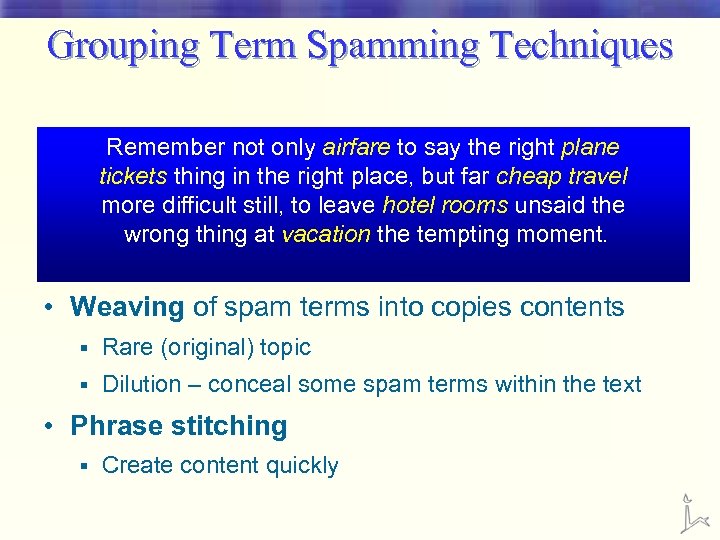 Grouping Term Spamming Techniques

Remember not only airfare to say the right plane tickets thing in the right place, but far cheap travel more difficult still, to leave hotel rooms unsaid the wrong thing at vacation the tempting moment.

• Weaving of spam terms into copies contents
 ▪ Rare (original) topic
 ▪ Dilution – conceal some spam terms within the text
• Phrase stitching
 ▪ Create content quickly